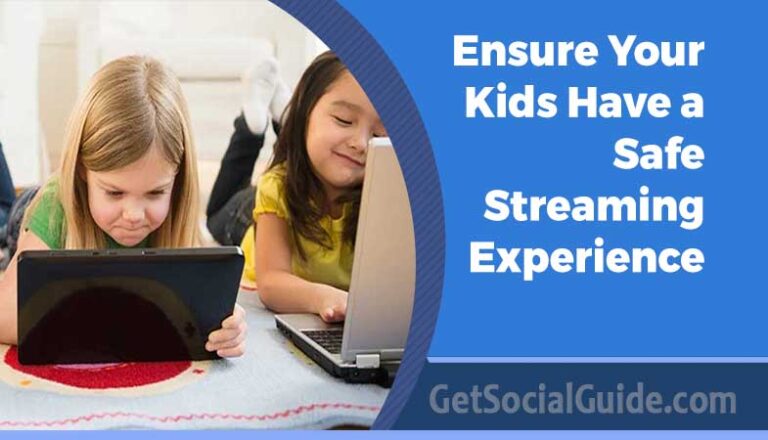 Ensure Your Kids Have a Safe Streaming Experience

GetSocialGuide.com